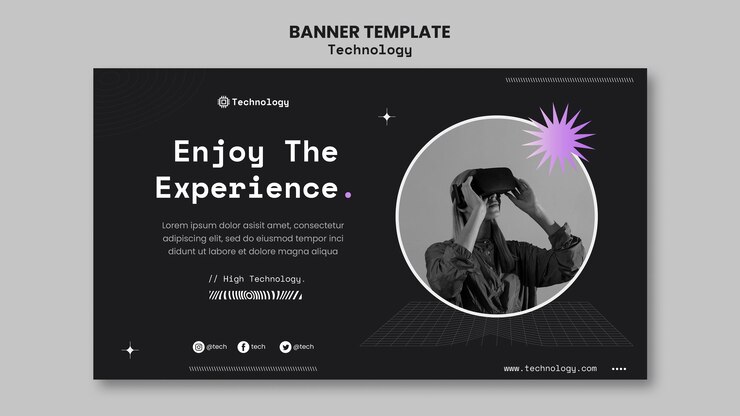 BANNER TEMPLATE
Technology

Technology

Enjoy The Experience.

Lorem ipsum dolor asisit amet, consectetur adipiscing elit, sed do eiusmod tempor inci didunt ut labore et dolore magna aliqua

// High Technology.

@tech tech @tech

www.technology.com